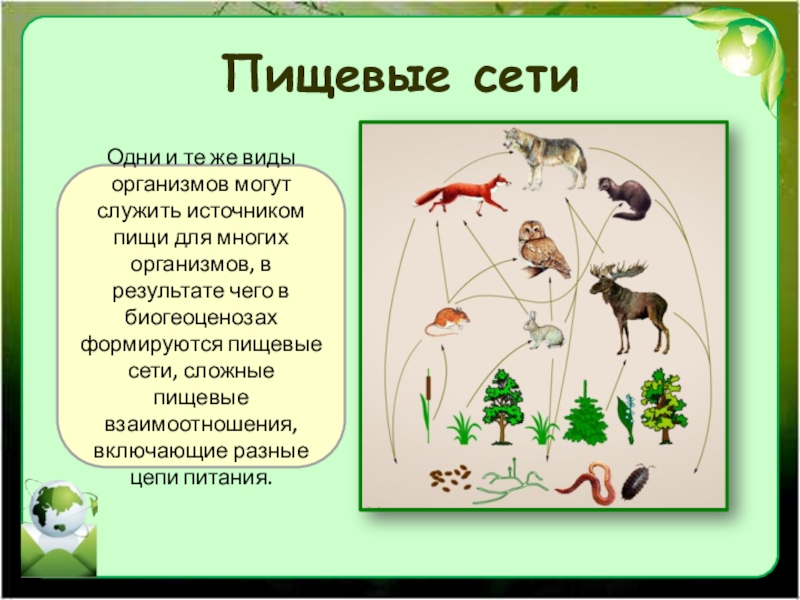 Пищевые сети

Одни и те же виды организмов могут служить источником пищи для многих организмов, в результате чего в биогеоценозах формируются пищевые сети, сложные пищевые взаимоотношения, включающие разные цепи питания.